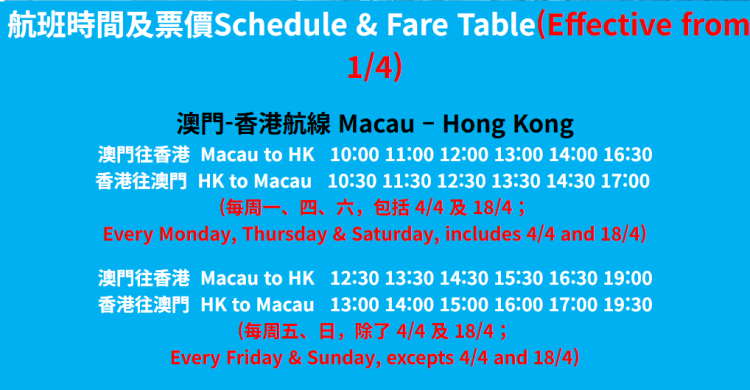 航班時間及票價Schedule & Fare Table(Effective from 1/4)

澳門-香港航線 Macau – Hong Kong
澳門往香港 Macau to HK 10:00 11:00 12:00 13:00 14:00 16:30
香港往澳門 HK to Macau 10:30 11:30 12:30 13:30 14:30 17:00
(每周一、四、六，包括 4/4 及 18/4；
Every Monday, Thursday & Saturday, includes 4/4 and 18/4)

澳門往香港 Macau to HK 12:30 13:30 14:30 15:30 16:30 19:00
香港往澳門 HK to Macau 13:00 14:00 15:00 16:00 17:00 19:30
(每周五、日，除了 4/4 及 18/4；
Every Friday & Sunday, excepts 4/4 and 18/4)